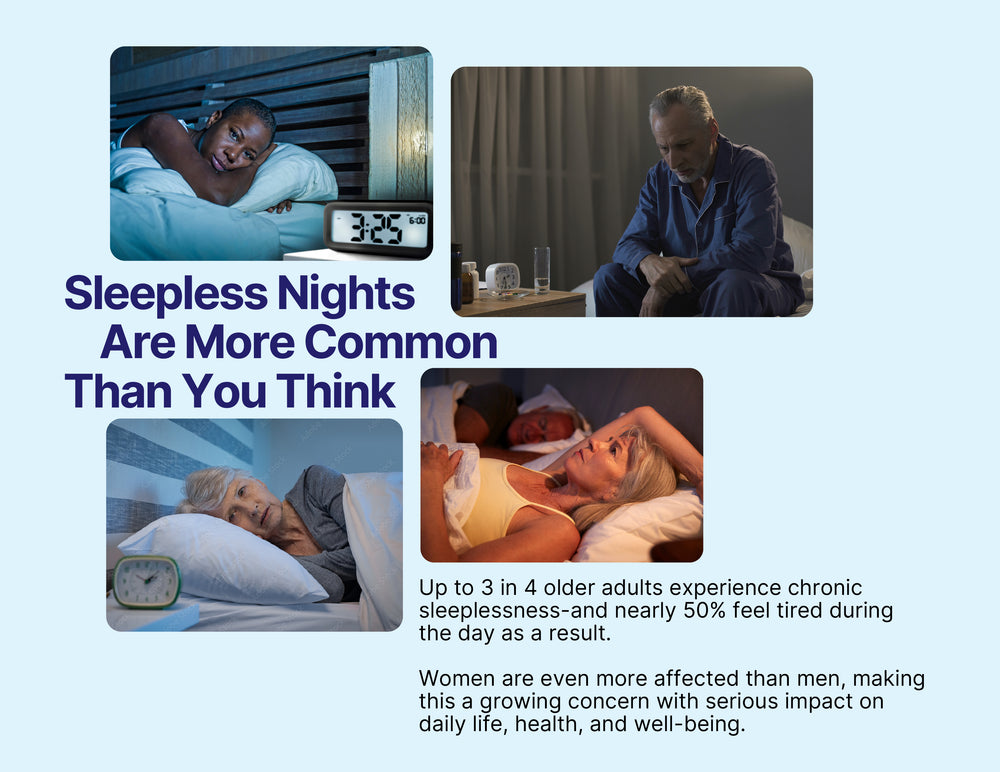 3:25 6:00

Sleepless Nights Are More Common Than You Think

Up to 3 in 4 older adults experience chronic sleeplessness-and nearly 50% feel tired during the day as a result.

Women are even more affected than men, making this a growing concern with serious impact on daily life, health, and well-being.